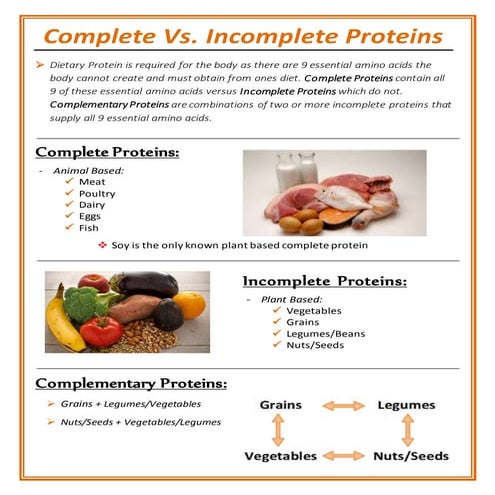 Complete Vs. Incomplete Proteins

➤ Dietary Protein is required for the body as there are 9 essential amino acids the body cannot create and must obtain from ones diet. Complete Proteins contain all 9 of these essential amino acids versus Incomplete Proteins which do not. Complementary Proteins are combinations of two or more incomplete proteins that supply all 9 essential amino acids.

Complete Proteins:

- Animal Based:
  ✓ Meat
  ✓ Poultry
  ✓ Dairy
  ✓ Eggs
  ✓ Fish

❖ Soy is the only known plant based complete protein

Incomplete Proteins:

- Plant Based:
  ✓ Vegetables
  ✓ Grains
  ✓ Legumes/Beans
  ✓ Nuts/Seeds

Complementary Proteins:

➤ Grains + Legumes/Vegetables

➤ Nuts/Seeds + Vegetables/Legumes

Grains
Legumes
Vegetables
Nuts/Seeds